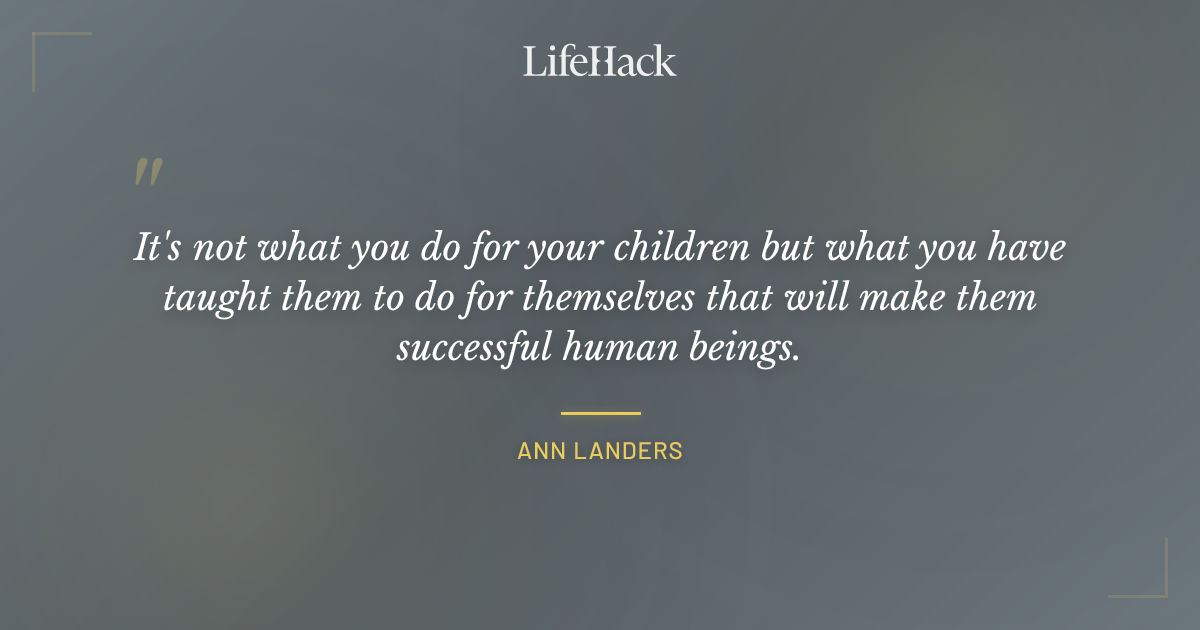 LifeHack

"

It's not what you do for your children but what you have taught them to do for themselves that will make them successful human beings.

ANN LANDERS